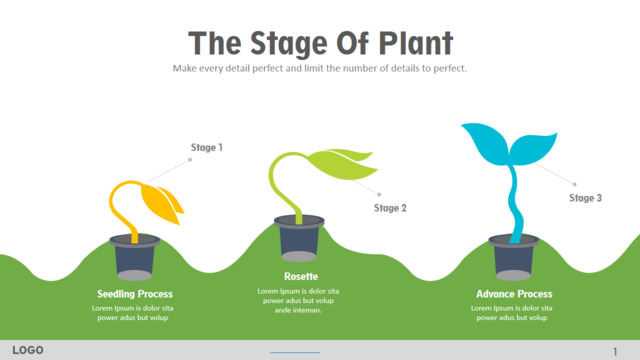 The Stage Of Plant

Make every detail perfect and limit the number of details to perfect.

Stage 1

Stage 2

Stage 3

Seedling Process
Lorem Ipsum is dolor sita power adus but volup

Rosette
Lorem Ipsum is dolor sita power adus but volup ande inteman.

Advance Process
Lorem Ipsum is dolor sita power adus but volup

LOGO

1